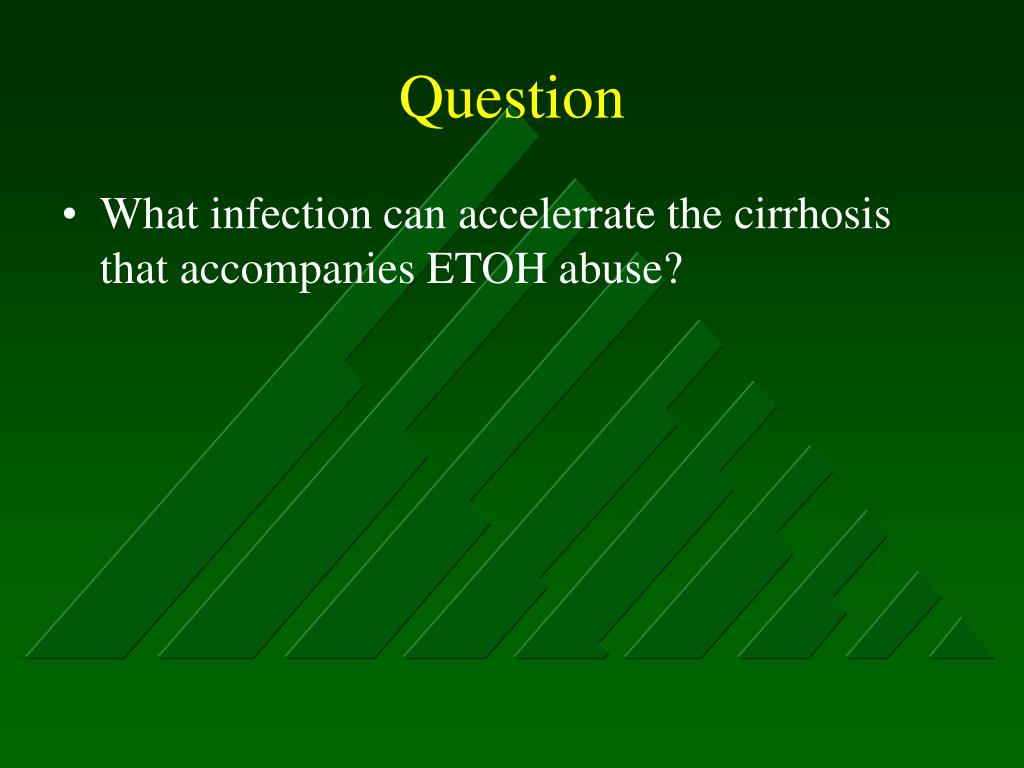 Question

• What infection can accelerrate the cirrhosis that accompanies ETOH abuse?